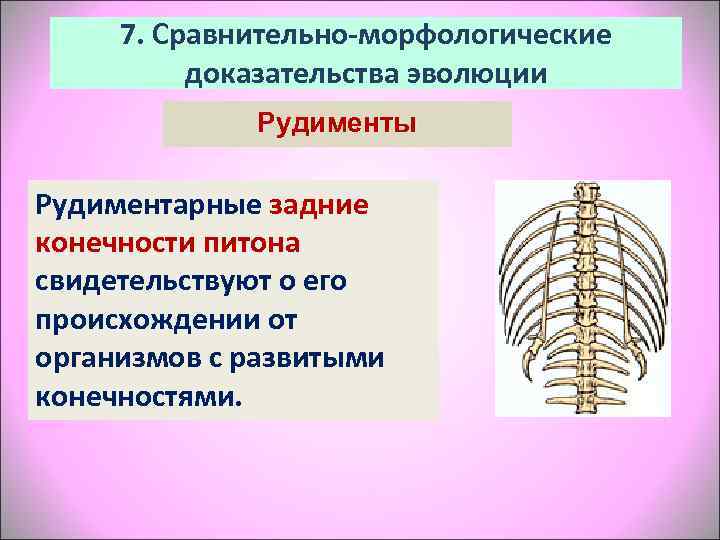 7. Сравнительно-морфологические доказательства эволюции

Рудименты

Рудиментарные задние конечности питона свидетельствуют о его происхождении от организмов с развитыми конечностями.